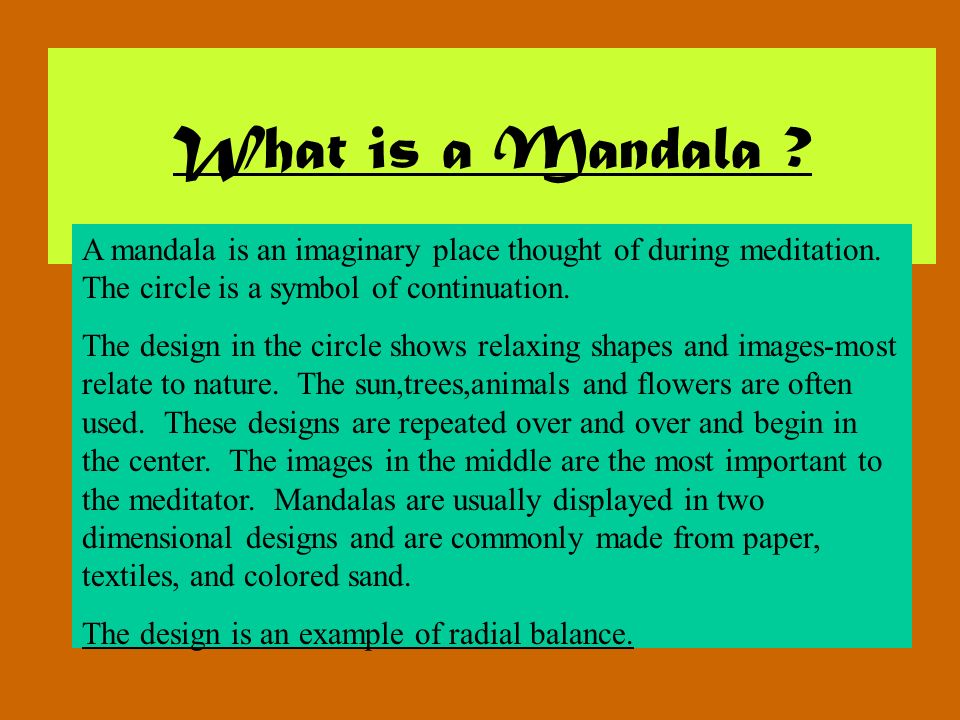 What is a Mandala ?

A mandala is an imaginary place thought of during meditation. The circle is a symbol of continuation.

The design in the circle shows relaxing shapes and images-most relate to nature. The sun,trees,animals and flowers are often used. These designs are repeated over and over and begin in the center. The images in the middle are the most important to the meditator. Mandalas are usually displayed in two dimensional designs and are commonly made from paper, textiles, and colored sand.

The design is an example of radial balance.